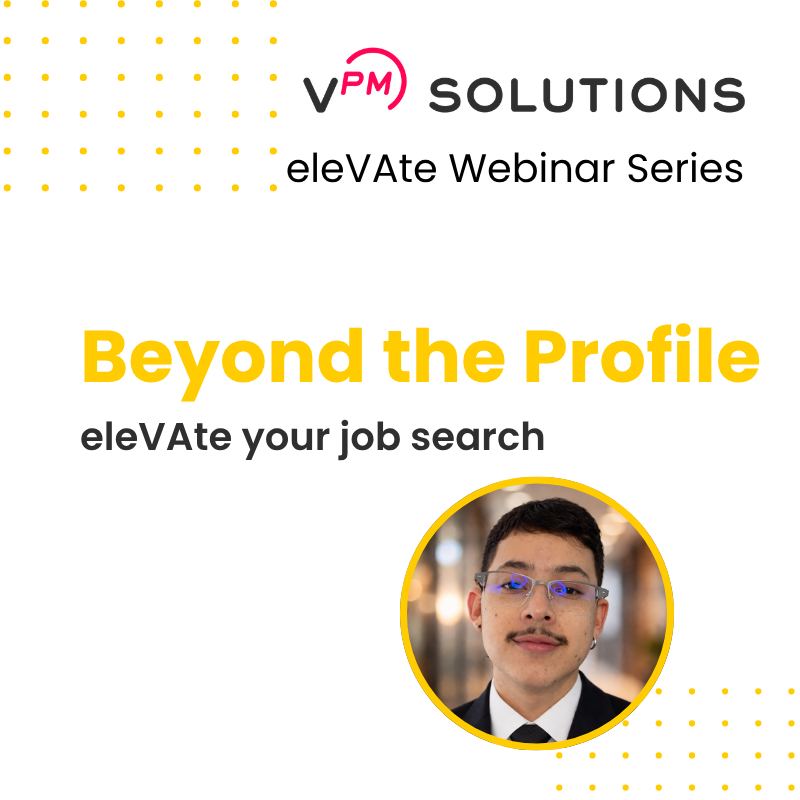 VPM SOLUTIONS
eleVAte Webinar Series

Beyond the Profile
eleVAte your job search